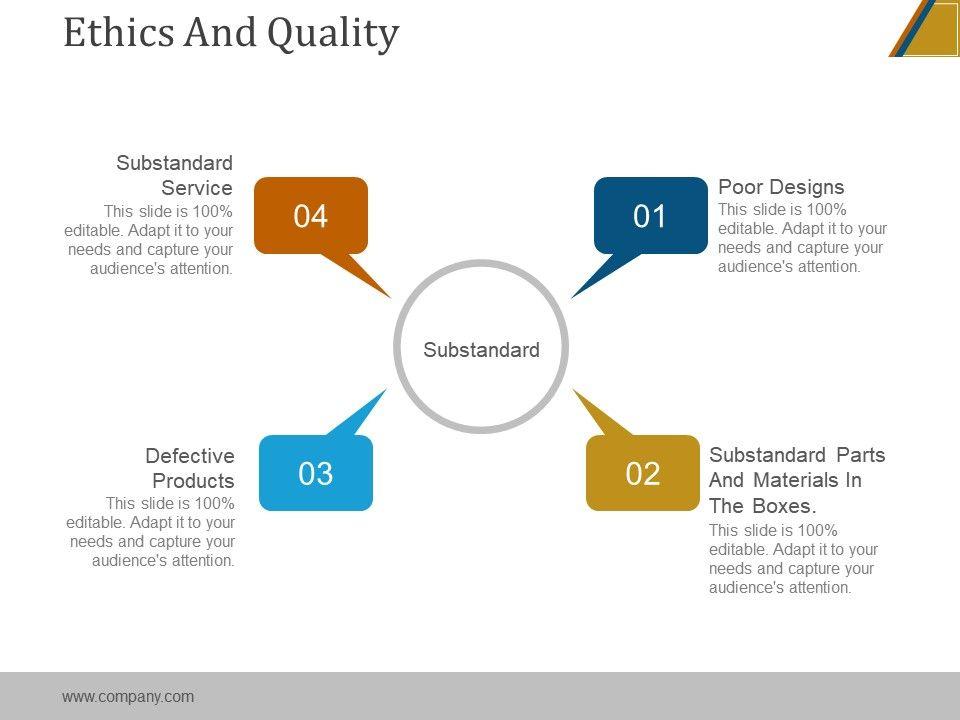 Ethics And Quality

Substandard Service
This slide is 100% editable. Adapt it to your needs and capture your audience's attention.

04

01

Poor Designs
This slide is 100% editable. Adapt it to your needs and capture your audience's attention.

Substandard

Defective Products
This slide is 100% editable. Adapt it to your needs and capture your audience's attention.

03

02

Substandard Parts And Materials In The Boxes.
This slide is 100% editable. Adapt it to your needs and capture your audience's attention.

www.company.com